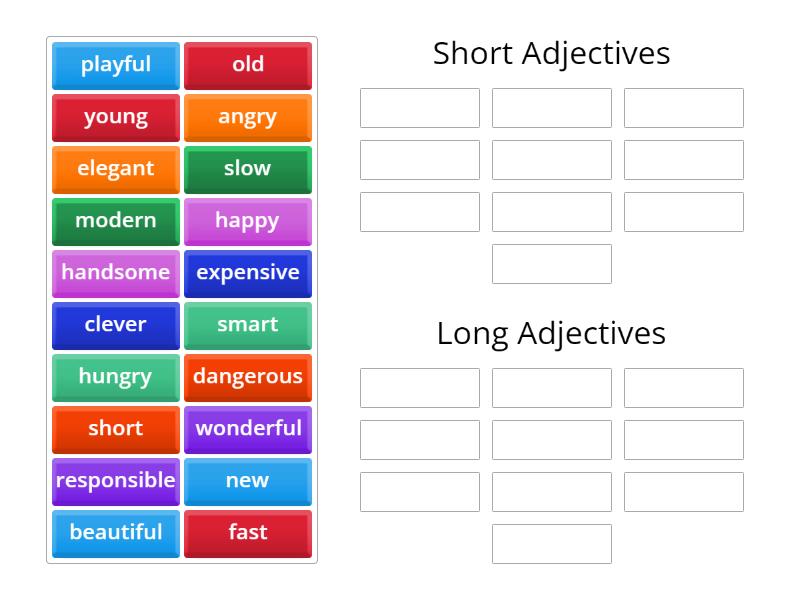 playful
old
young
angry
elegant
slow
modern
happy
handsome
expensive
clever
smart
hungry
dangerous
short
wonderful
responsible
new
beautiful
fast

Short Adjectives

Long Adjectives